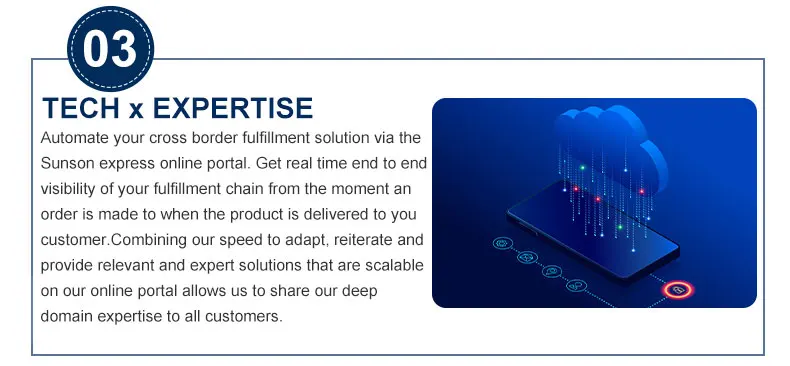 03

TECH x EXPERTISE

Automate your cross border fulfillment solution via the Sunson express online portal. Get real time end to end visibility of your fulfillment chain from the moment an order is made to when the product is delivered to you customer.Combining our speed to adapt, reiterate and provide relevant and expert solutions that are scalable on our online portal allows us to share our deep domain expertise to all customers.